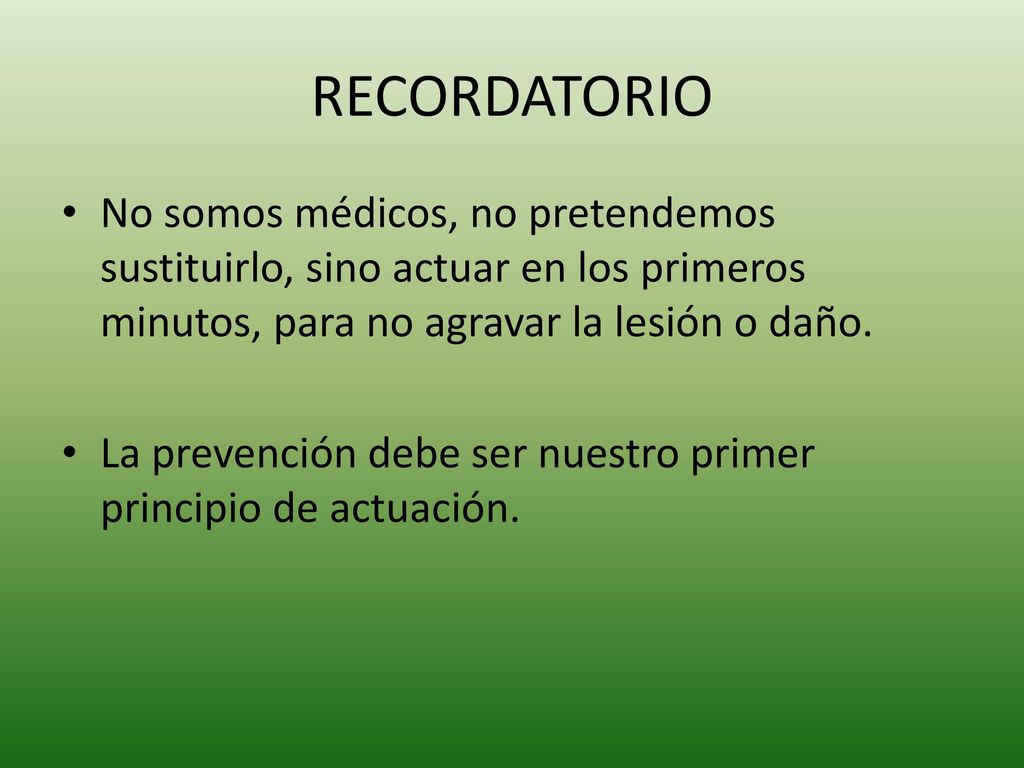 RECORDATORIO

• No somos médicos, no pretendemos sustituirlo, sino actuar en los primeros minutos, para no agravar la lesión o daño.

• La prevención debe ser nuestro primer principio de actuación.